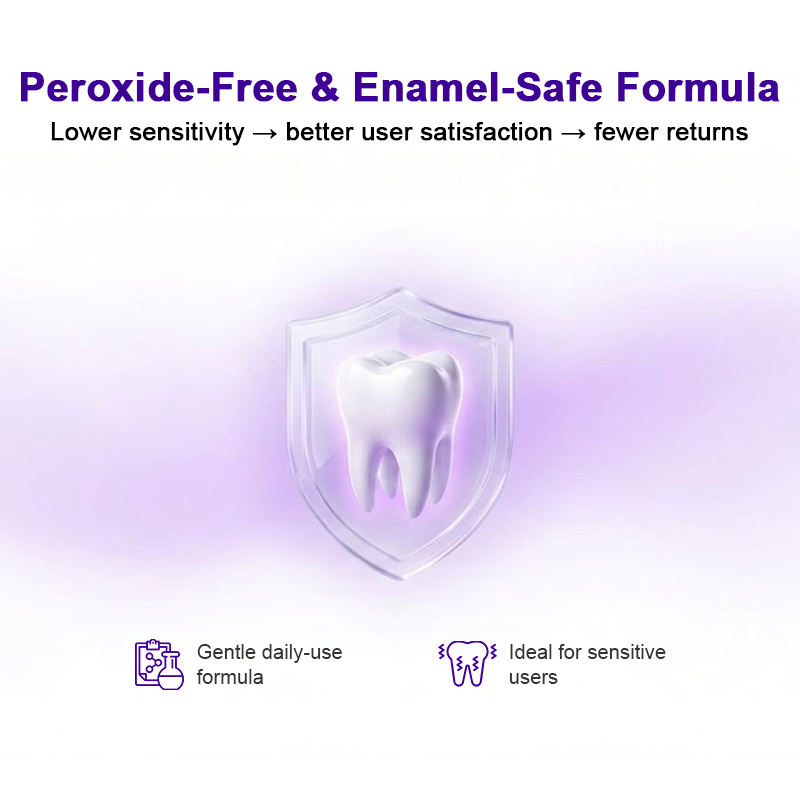 Peroxide-Free & Enamel-Safe Formula

Lower sensitivity → better user satisfaction → fewer returns

Gentle daily-use formula

Ideal for sensitive users